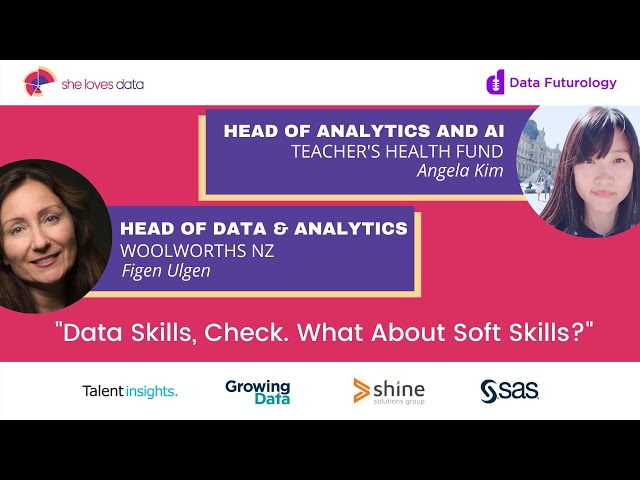 she loves data

Data Futurology

HEAD OF ANALYTICS AND AI
TEACHER'S HEALTH FUND
Angela Kim

HEAD OF DATA & ANALYTICS
WOOLWORTHS NZ
Figen Ulgen

"Data Skills, Check. What About Soft Skills?"

Talent insights.

Growing Data

shine solutions group

sas